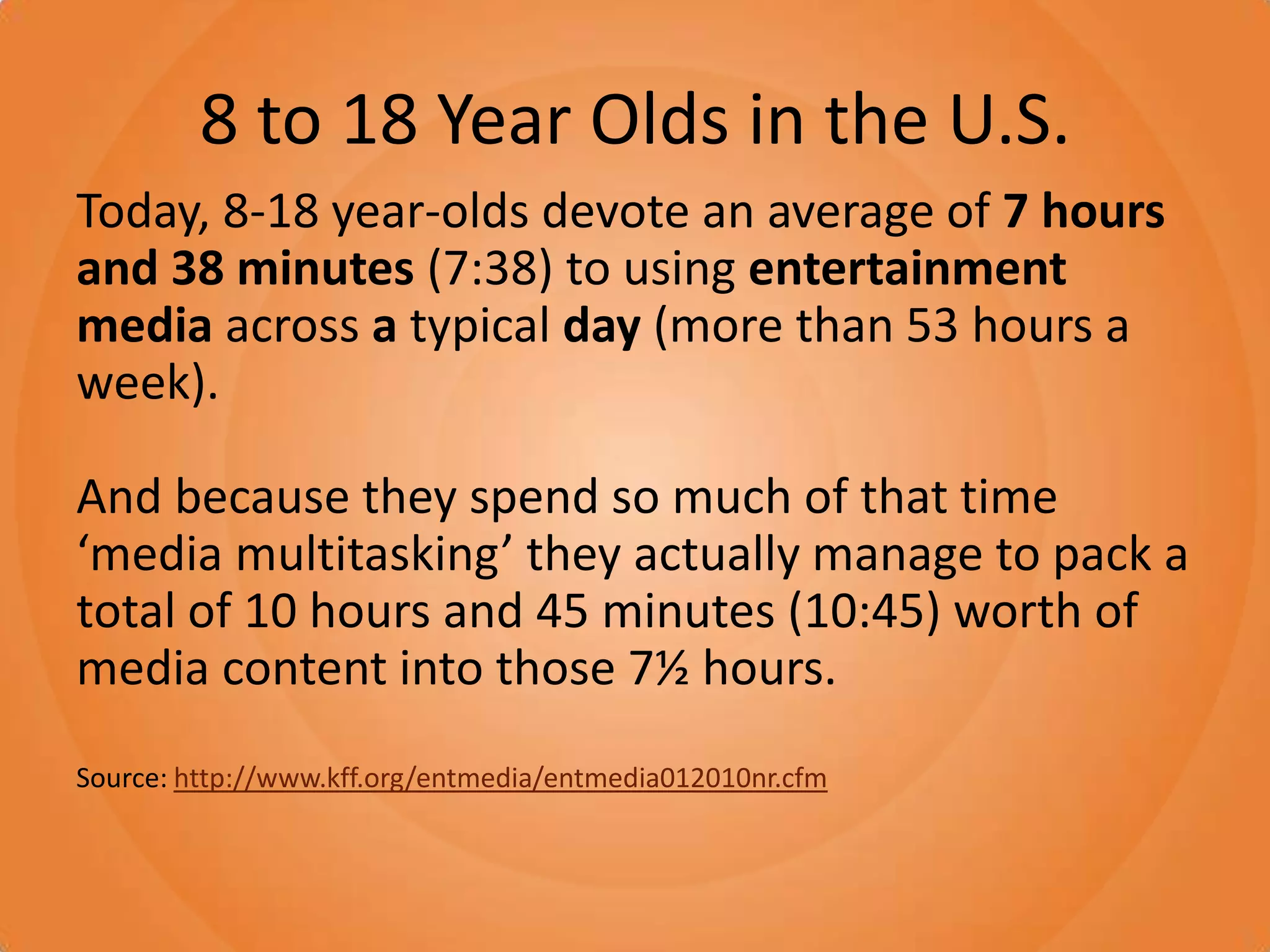 8 to 18 Year Olds in the U.S.

Today, 8-18 year-olds devote an average of 7 hours and 38 minutes (7:38) to using entertainment media across a typical day (more than 53 hours a week).

And because they spend so much of that time ‘media multitasking’ they actually manage to pack a total of 10 hours and 45 minutes (10:45) worth of media content into those 7½ hours.

Source: http://www.kff.org/entmedia/entmedia012010nr.cfm